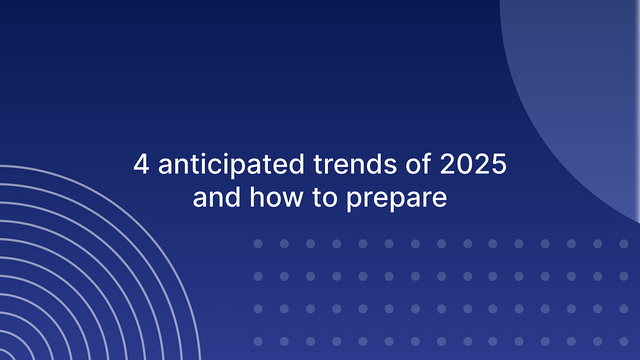 4 anticipated trends of 2025 and how to prepare